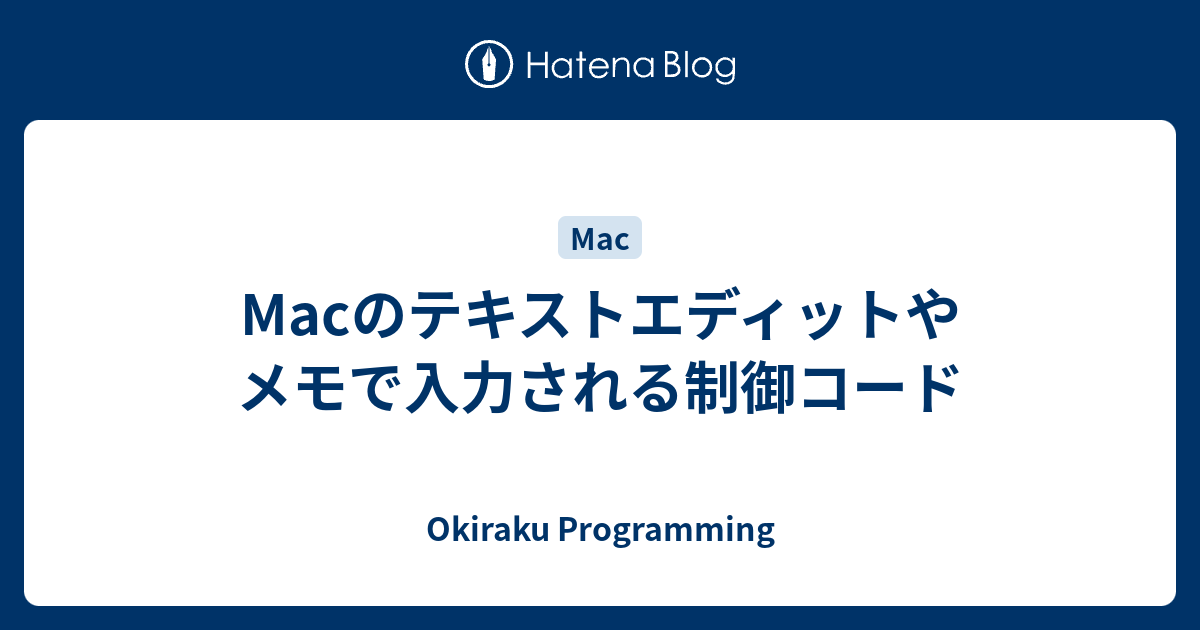 Hatena Blog

Mac

Macのテキストエディットやメモで入力される制御コード

Okiraku Programming